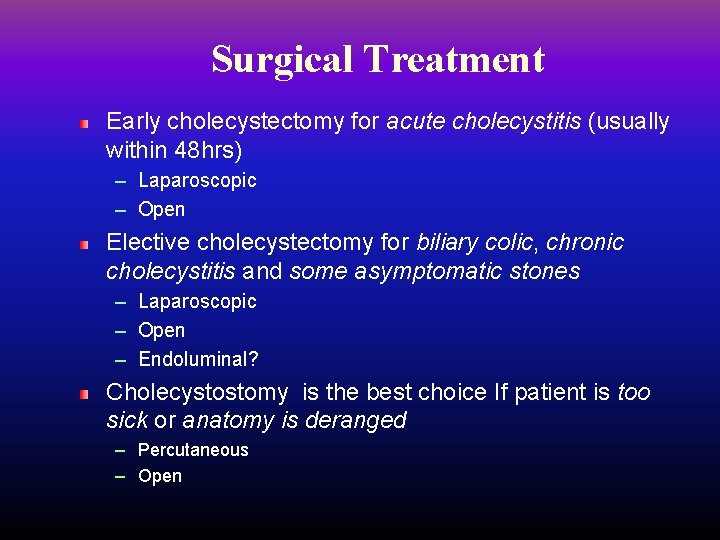 Surgical Treatment

Early cholecystectomy for acute cholecystitis (usually within 48hrs)
– Laparoscopic
– Open

Elective cholecystectomy for biliary colic, chronic cholecystitis and some asymptomatic stones
– Laparoscopic
– Open
– Endoluminal?

Cholecystostomy is the best choice If patient is too sick or anatomy is deranged
– Percutaneous
– Open